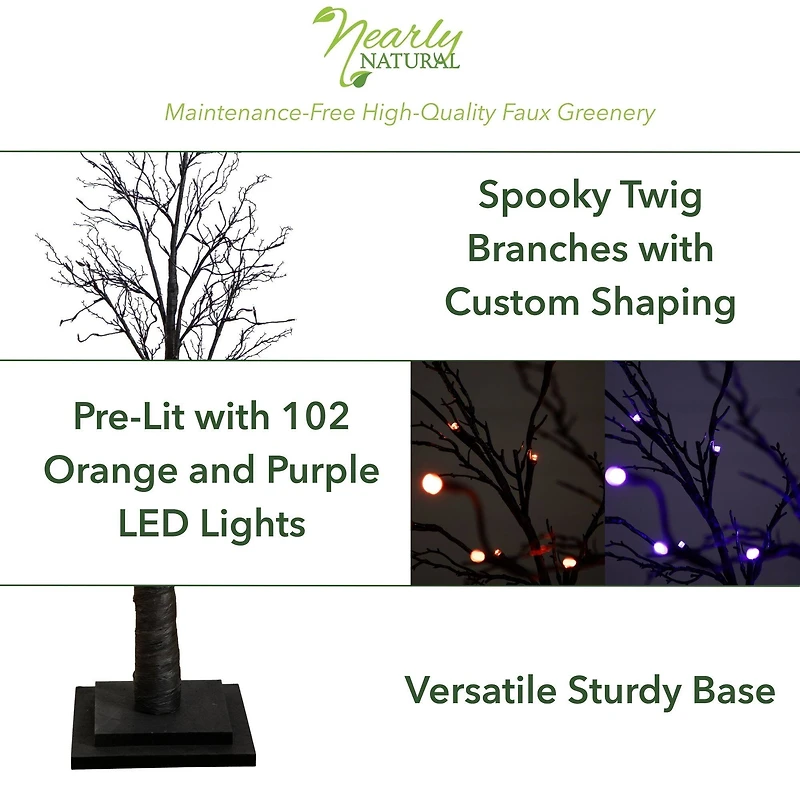 Nearly NATURAL

Maintenance-Free High-Quality Faux Greenery

Spooky Twig Branches with Custom Shaping

Pre-Lit with 102 Orange and Purple LED Lights

Versatile Sturdy Base